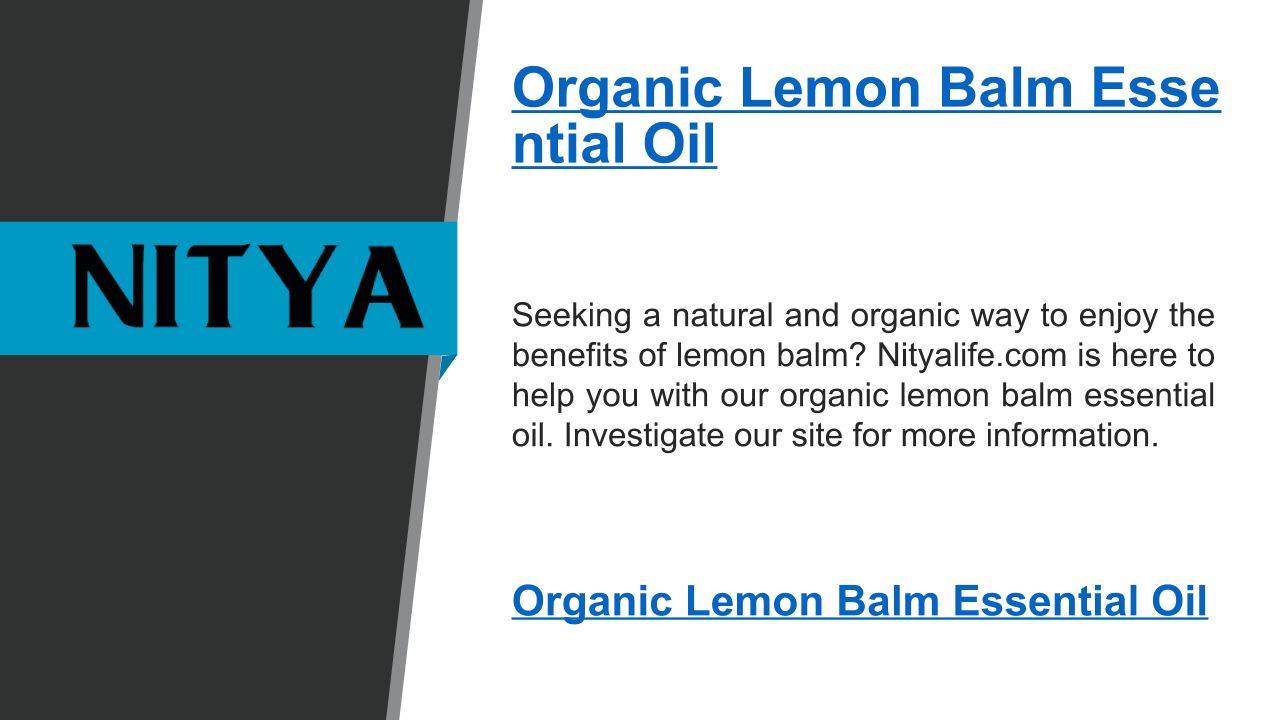 NITYA

Organic Lemon Balm Essential Oil

Seeking a natural and organic way to enjoy the benefits of lemon balm? Nityalife.com is here to help you with our organic lemon balm essential oil. Investigate our site for more information.

Organic Lemon Balm Essential Oil